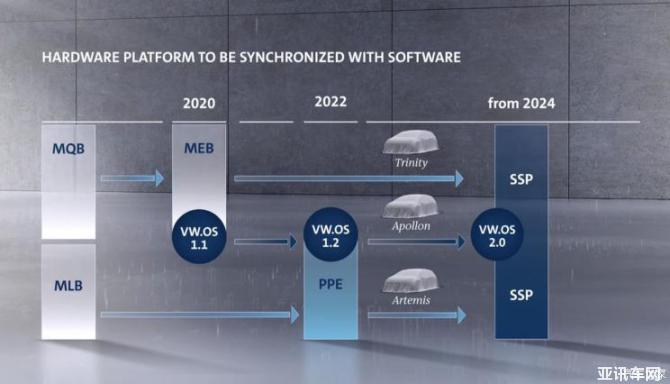 HARDWARE PLATFORM TO BE SYNCHRONIZED WITH SOFTWARE

2020

2022

from 2024

MQB

MEB

Trinity

SSP

VW.OS 1.1

VW.OS 1.2

Apollon

VW.OS 2.0

MLB

PPE

Artemis

SSP

亚讯车网